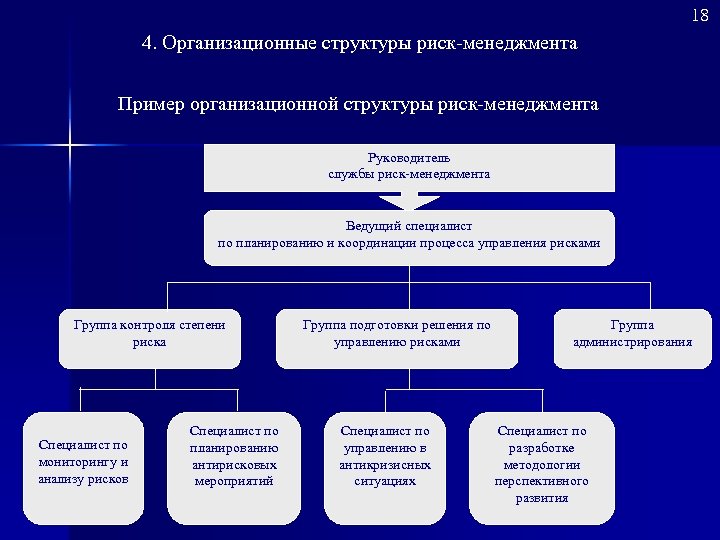 18

4. Организационные структуры риск-менеджмента

Пример организационной структуры риск-менеджмента

Руководитель службы риск-менеджмента

Ведущий специалист по планированию и координации процесса управления рисками

Группа контроля степени риска

Группа подготовки решения по управлению рисками

Группа администрирования

Специалист по мониторингу и анализу рисков

Специалист по планированию антирисковых мероприятий

Специалист по управлению в антикризисных ситуациях

Специалист по разработке методологии перспективного развития